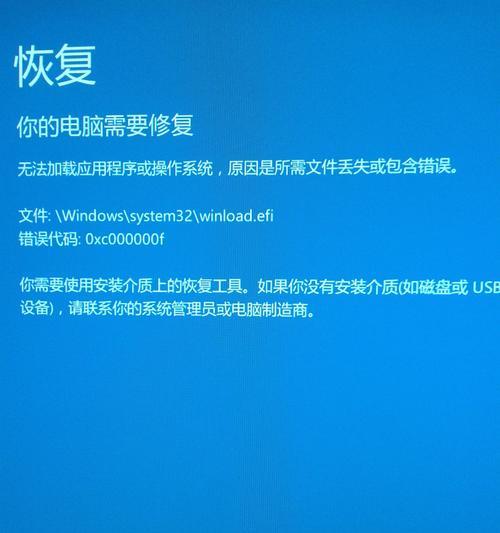 恢复

你的电脑需要修复

无法加载应用程序或操作系统，原因是所需文件丢失或包含错误。

文件: \Windows\system32\winload.efi
错误代码: 0xc000000f

你需要使用安装介质上的恢复工具。如果你没有安装介质(如磁盘或 USB 设备)，请联系你的系统管理员或电脑制造商。